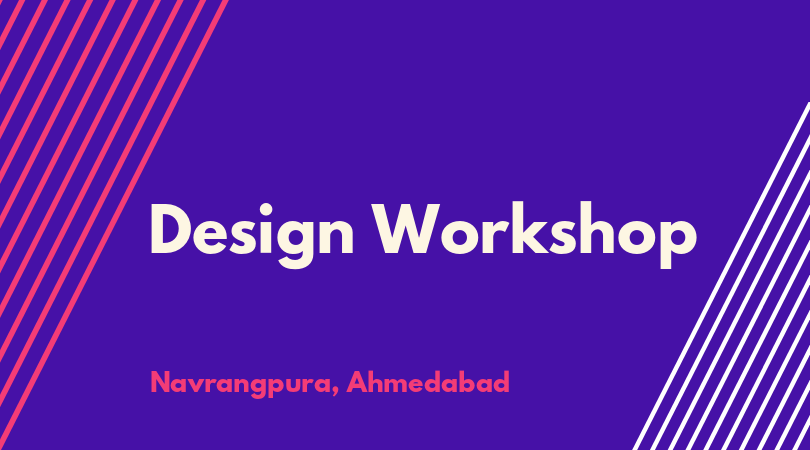 Design Workshop

Navrangpura, Ahmedabad